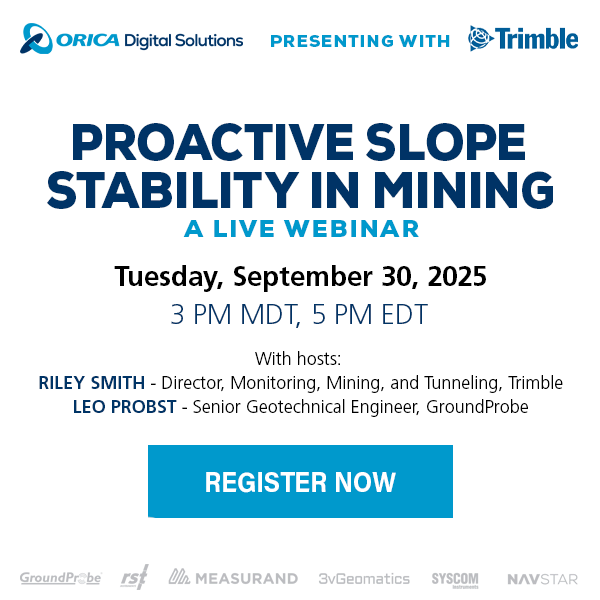 ORICA Digital Solutions PRESENTING WITH Trimble

PROACTIVE SLOPE STABILITY IN MINING
A LIVE WEBINAR

Tuesday, September 30, 2025
3 PM MDT, 5 PM EDT

With hosts:
RILEY SMITH - Director, Monitoring, Mining, and Tunneling, Trimble
LEO PROBST - Senior Geotechnical Engineer, GroundProbe

REGISTER NOW

GroundProbe rst MEASURAND 3vGeomatics SYSCOM Instruments NAVSTAR